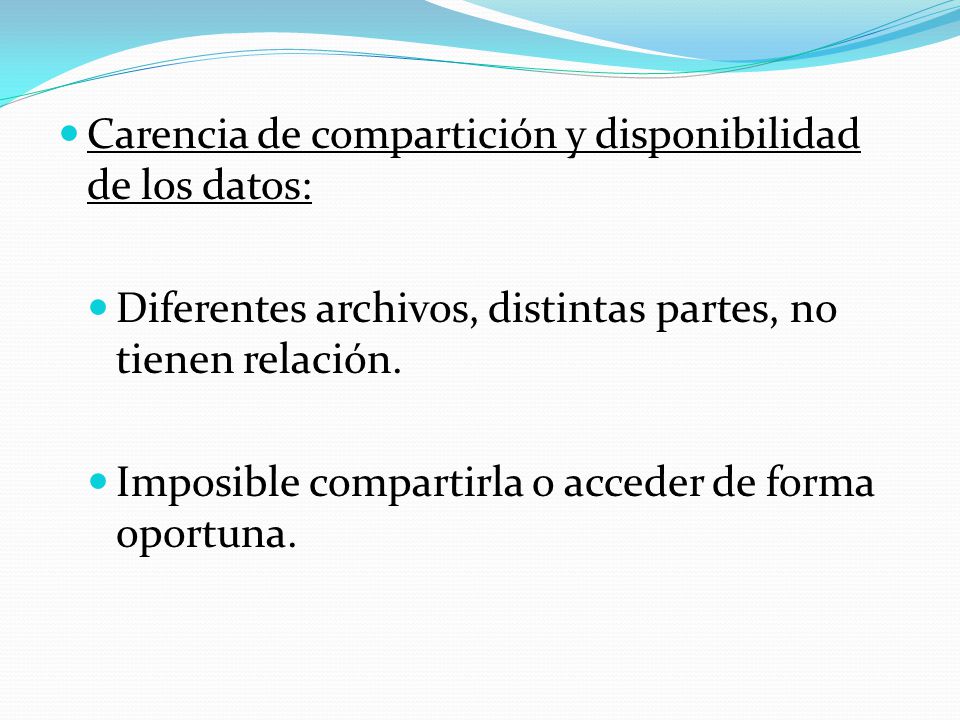 Carencia de compartición y disponibilidad de los datos:

Diferentes archivos, distintas partes, no tienen relación.

Imposible compartirla o acceder de forma oportuna.